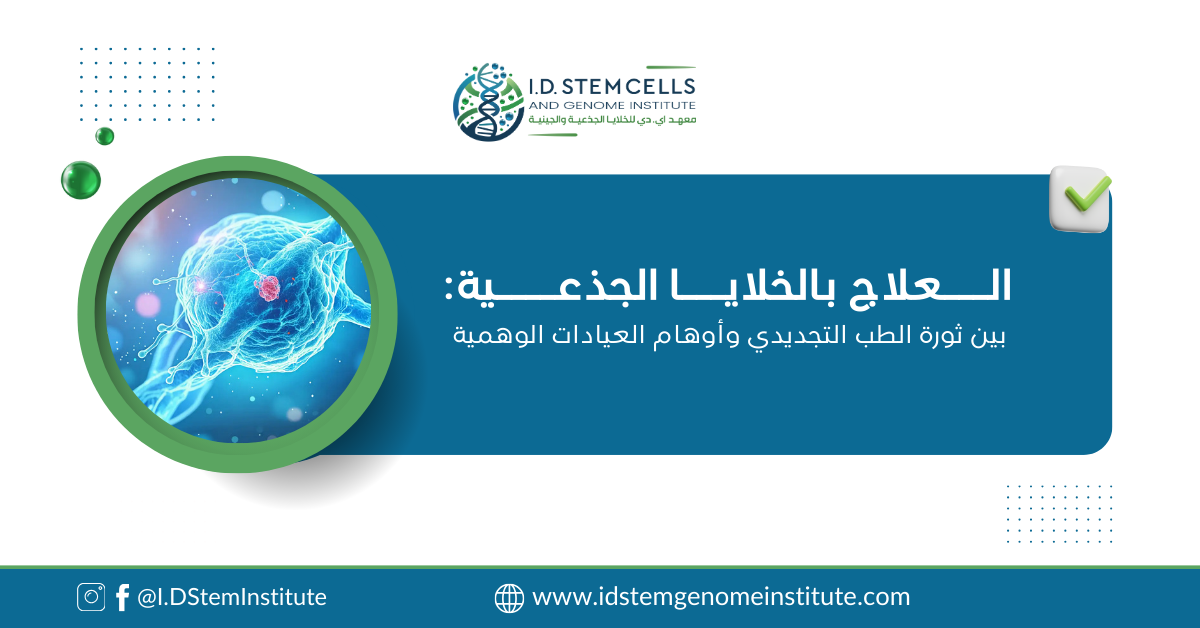 I.D. STEM CELLS
AND GENOME INSTITUTE
معهد اي. دي للخلايا الجذعية والجينية

العلاج بالخلايا الجذعية:
بين ثورة الطب التجديدي وأوهام العيادات الوهمية

@I.DStemInstitute
www.idstemgenomeinstitute.com